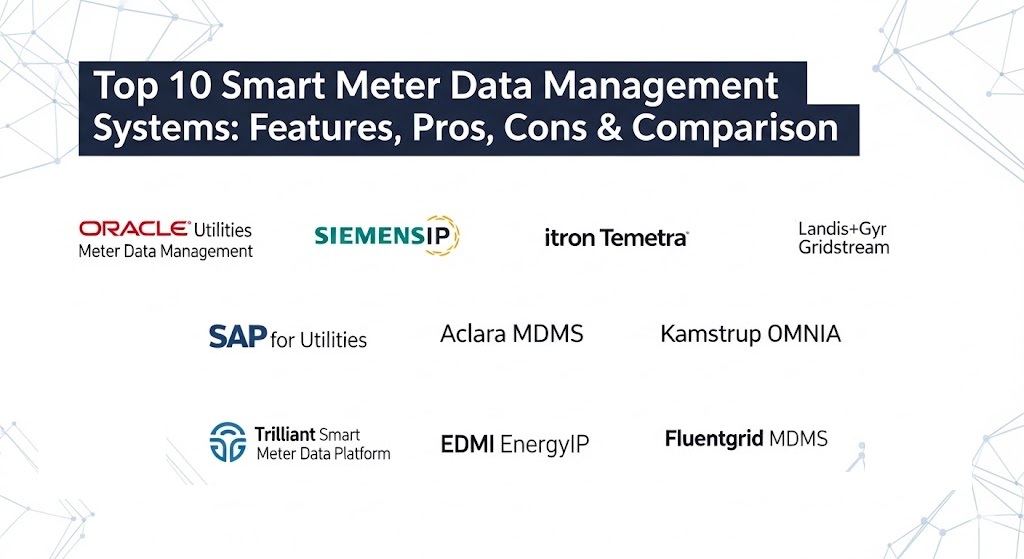 Top 10 Smart Meter Data Management Systems: Features, Pros, Cons & Comparison

ORACLE Utilities
Meter Data Management

SIEMENSIP

itron Temetra

Landis+Gyr
Gridstream

SAP for Utilities

Aclara MDMS

Kamstrup OMNIA

Trilliant Smart
Meter Data Platform

EDMI EnergyIP

Fluentgrid MDMS